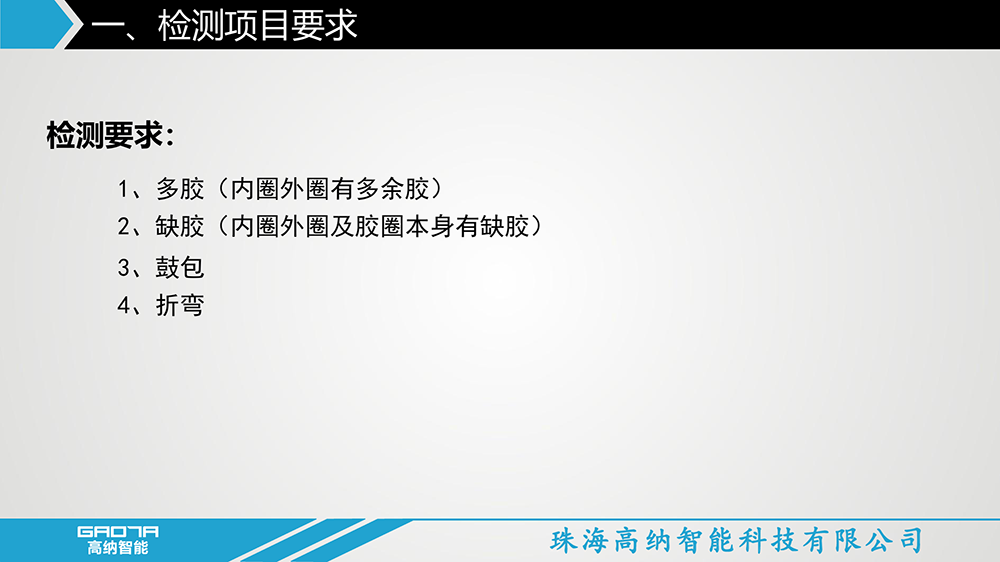 一、检测项目要求

检测要求：

1、多胶（内圈外圈有多余胶）

2、缺胶（内圈外圈及胶圈本身有缺胶）

3、鼓包

4、折弯

GAONA
高纳智能

珠海高纳智能科技有限公司